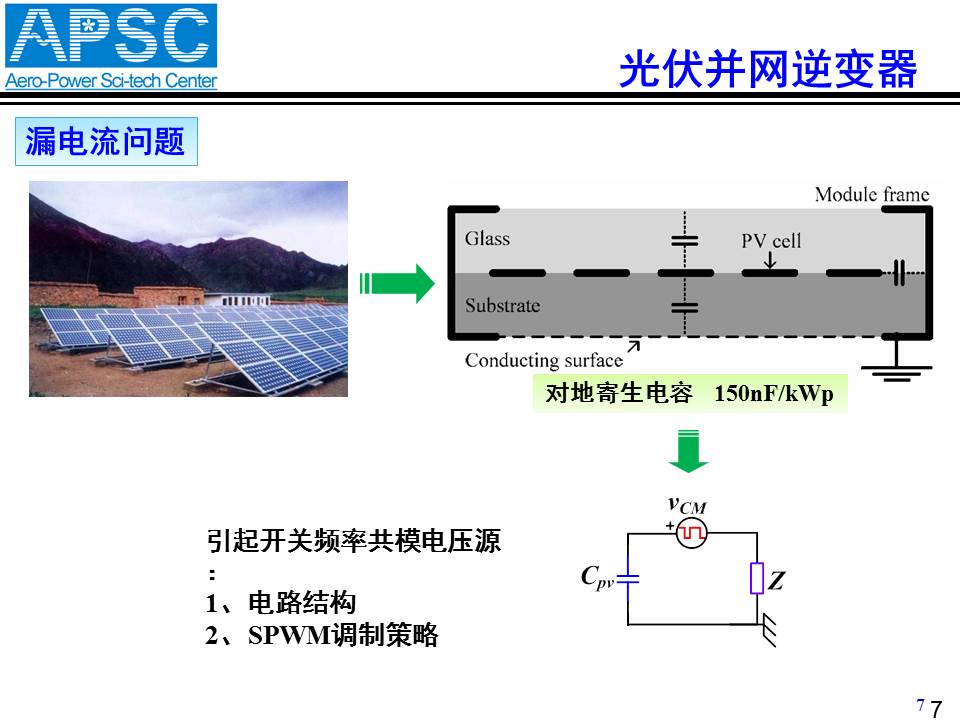 APSC
Aero-Power Sci-tech Center

光伏并网逆变器

漏电流问题

Module frame
Glass
PV cell
Substrate
Conducting surface

对地寄生电容 150nF/kWp

$v_{CM}$
+
$C_{pv}$
$Z$

引起开关频率共模电压源
：
1、电路结构
2、SPWM调制策略

7 7